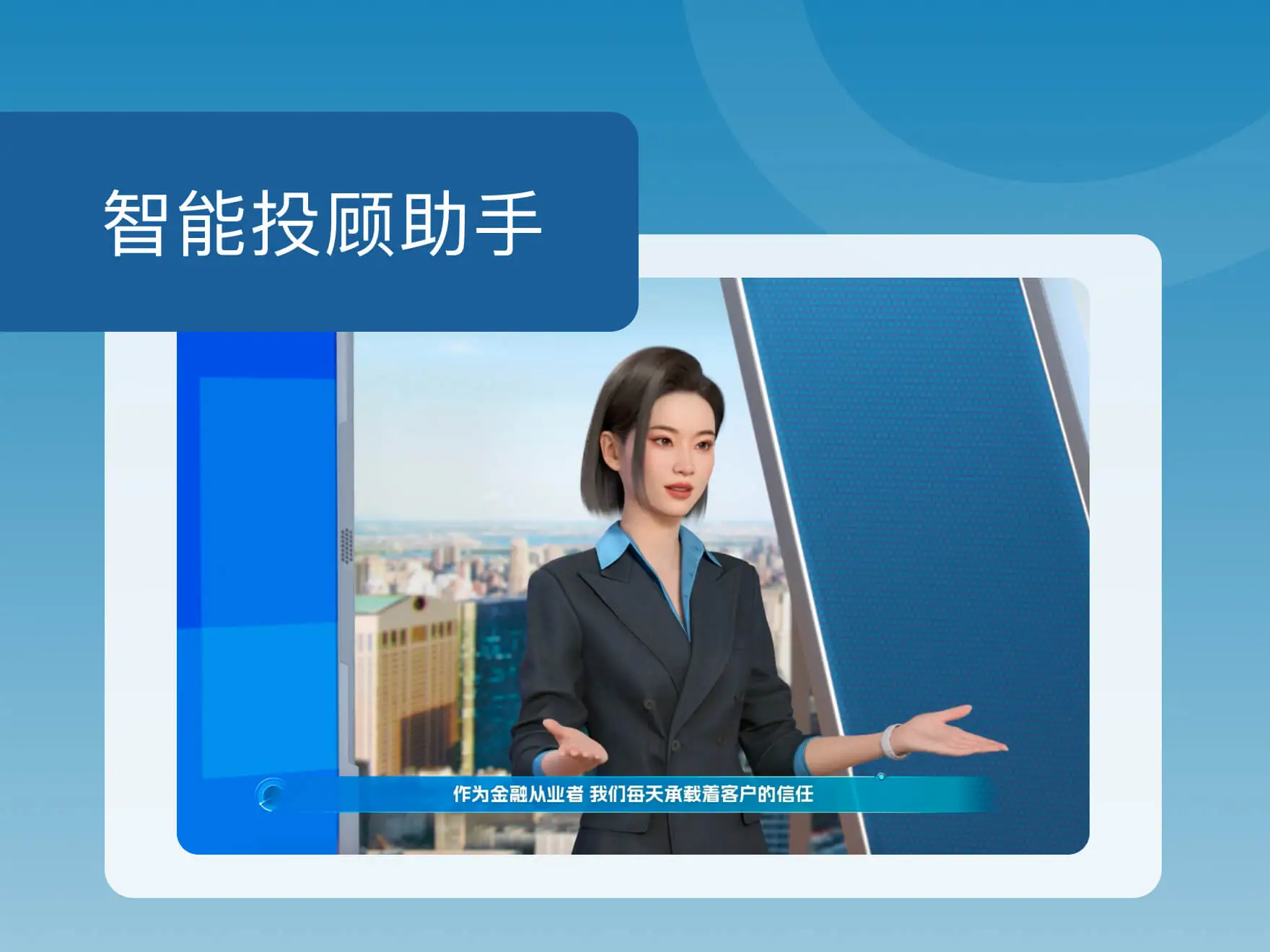 智能投顾助手

作为金融从业者 我们每天承载着客户的信任